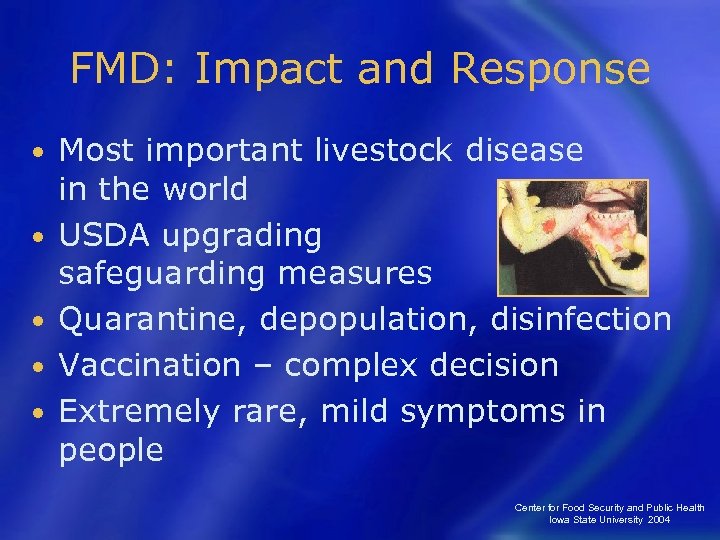 FMD: Impact and Response

• Most important livestock disease in the world
• USDA upgrading safeguarding measures
• Quarantine, depopulation, disinfection
• Vaccination – complex decision
• Extremely rare, mild symptoms in people

Center for Food Security and Public Health
Iowa State University 2004